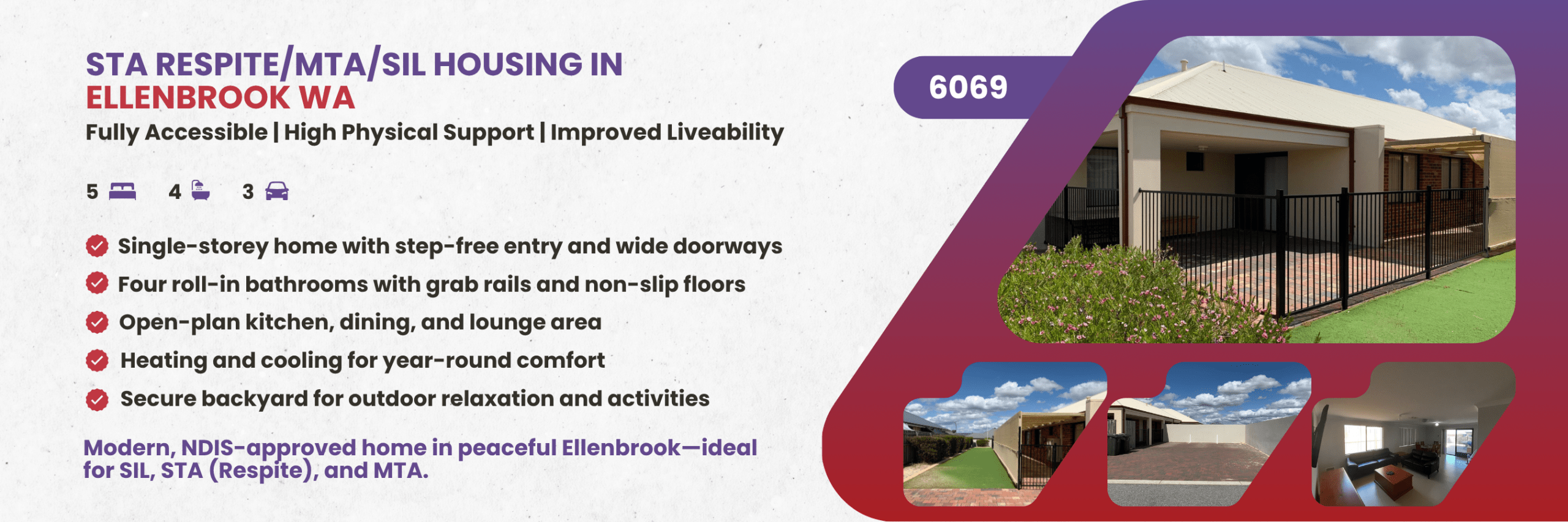 STA RESPITE/MTA/SIL HOUSING IN ELLENBROOK WA

Fully Accessible | High Physical Support | Improved Liveability

5 4 3

Single-storey home with step-free entry and wide doorways

Four roll-in bathrooms with grab rails and non-slip floors

Open-plan kitchen, dining, and lounge area

Heating and cooling for year-round comfort

Secure backyard for outdoor relaxation and activities

Modern, NDIS-approved home in peaceful Ellenbrook—ideal for SIL, STA (Respite), and MTA.

6069